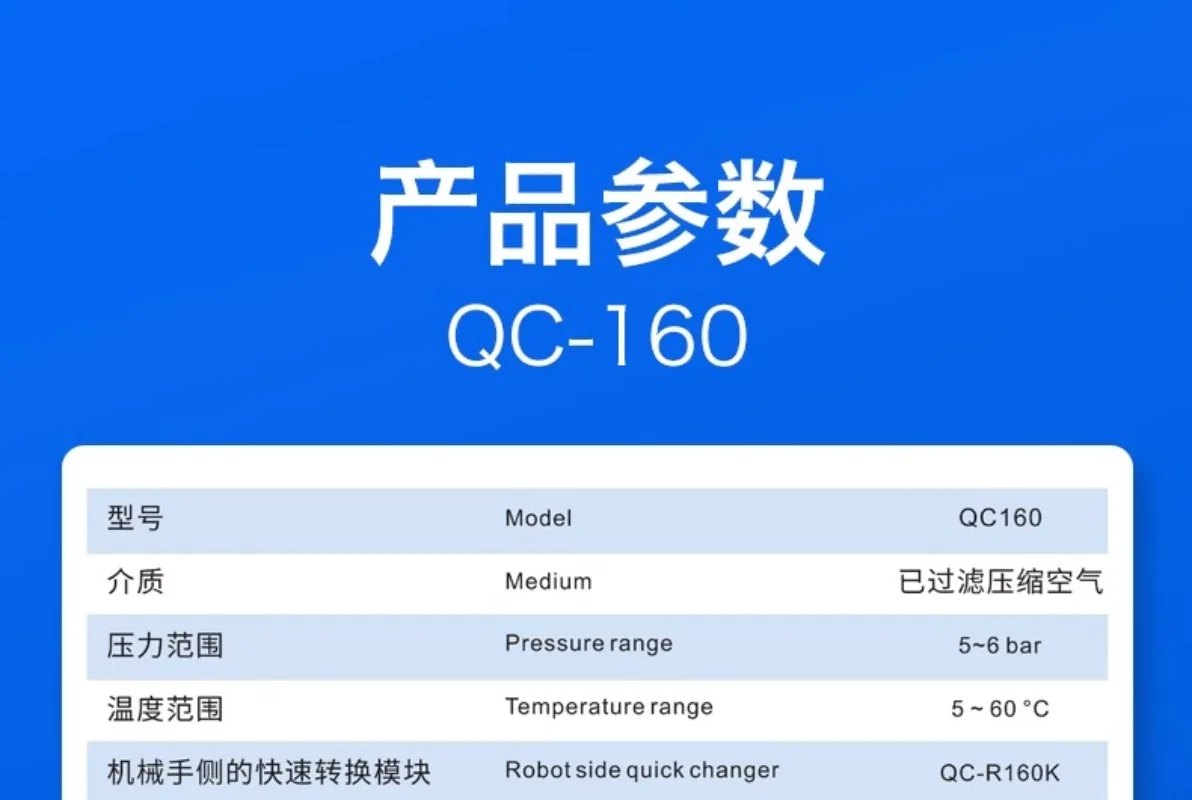 产品参数
QC-160

| 型号 | Model | QC160 |
|---|---|---|
| 介质 | Medium | 已过滤压缩空气 |
| 压力范围 | Pressure range | 5~6 bar |
| 温度范围 | Temperature range | 5 ~ 60 °C |
| 机械手侧的快速转换模块 | Robot side quick changer | QC-R160K |